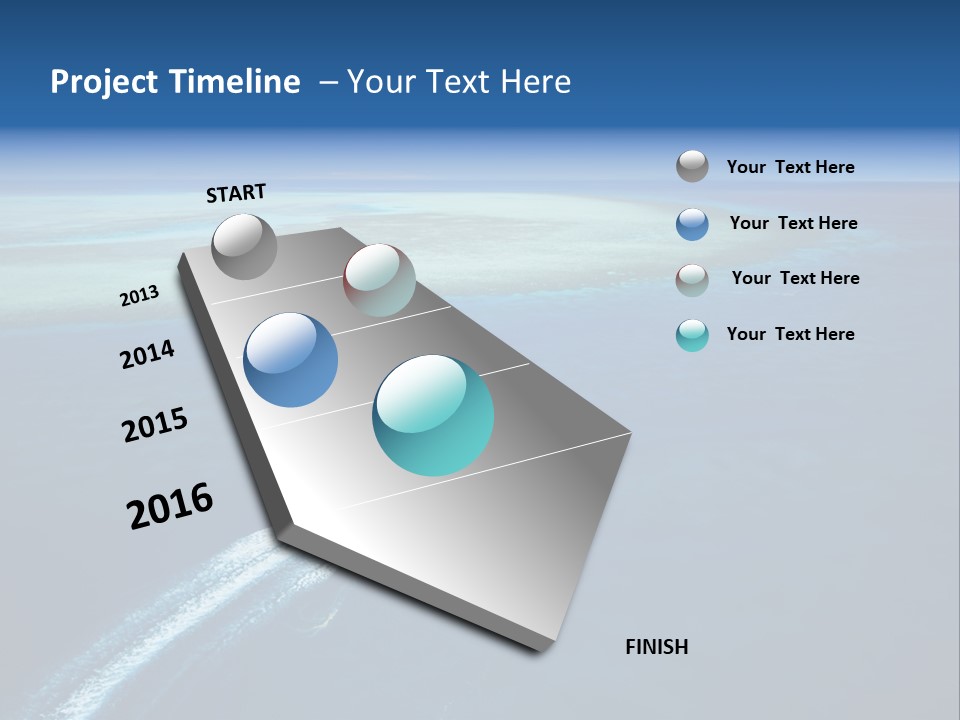 Project Timeline – Your Text Here

START

2013

2014

2015

2016

FINISH

Your Text Here

Your Text Here

Your Text Here

Your Text Here